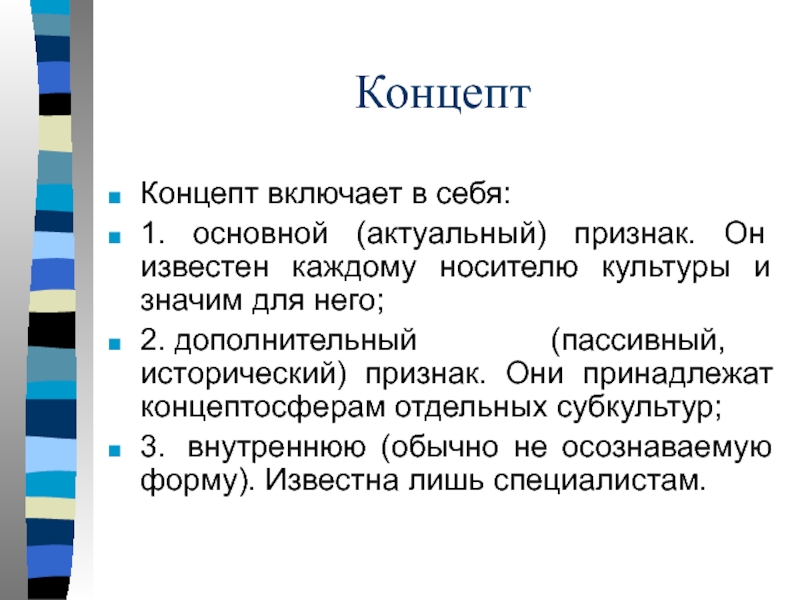 Концепт

Концепт включает в себя:

1. основной (актуальный) признак. Он известен каждому носителю культуры и значим для него;

2. дополнительный (пассивный, исторический) признак. Они принадлежат концептосферам отдельных субкультур;

3. внутреннюю (обычно не осознаваемую форму). Известна лишь специалистам.